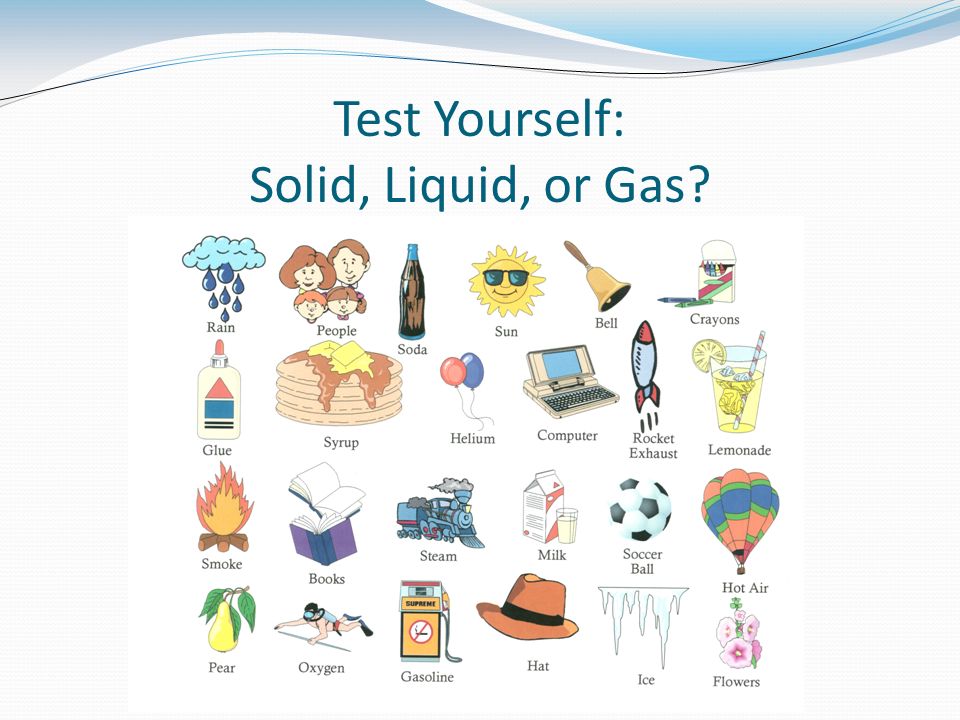 Test Yourself:
Solid, Liquid, or Gas?

Rain
People
Soda
Sun
Bell
Crayons
Glue
Syrup
Helium
Computer
Rocket Exhaust
Lemonade
Smoke
Books
Steam
Milk
Soccer Ball
Hot Air
Pear
Oxygen
SUPREME
Gasoline
Hat
Ice
Flowers